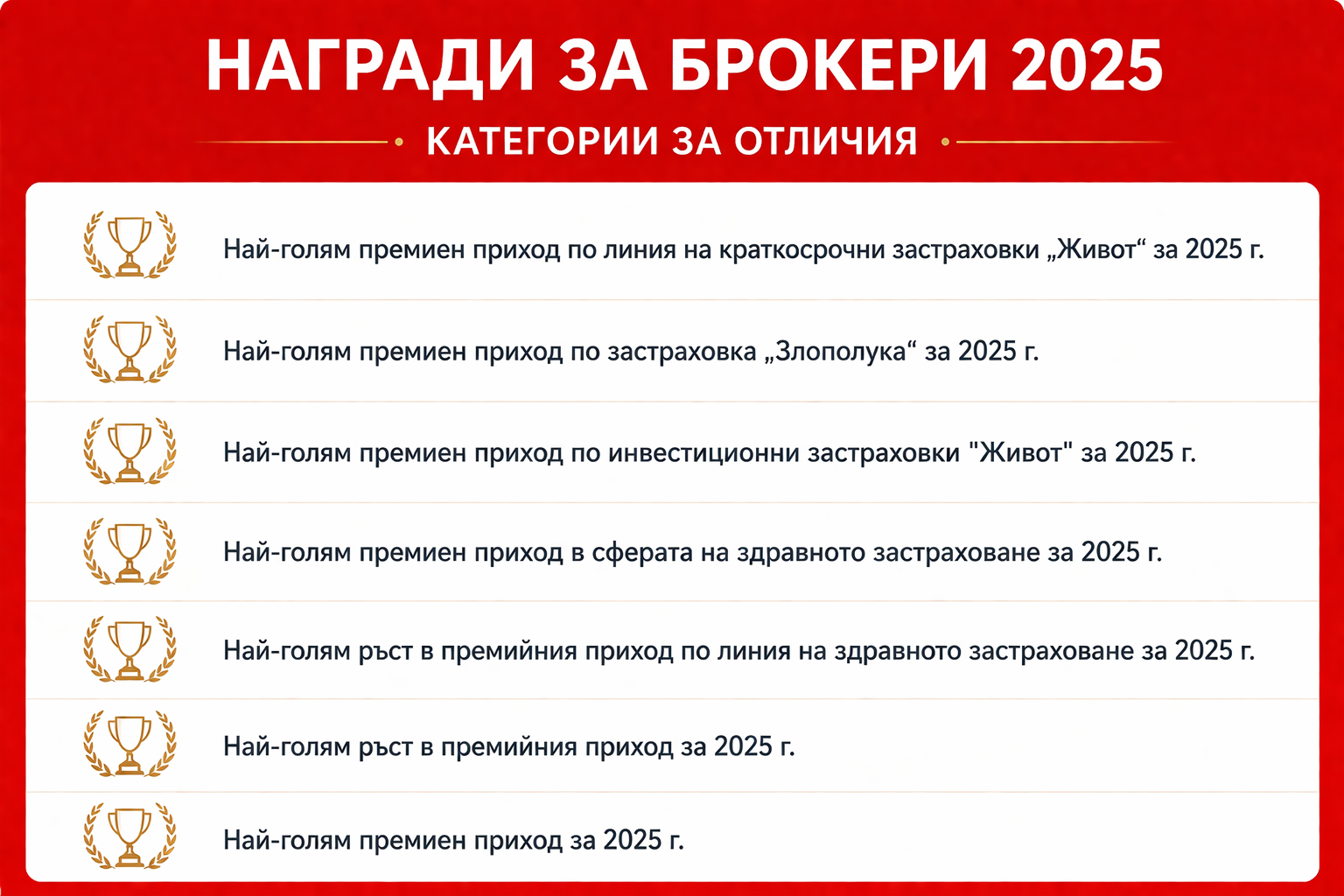 НАГРАДИ ЗА БРОКЕРИ 2025

КАТЕГОРИИ ЗА ОТЛИЧИЯ

Най-голям премиен приход по линия на краткосрочни застраховки „Живот“ за 2025 г.

Най-голям премиен приход по застраховка „Злополука“ за 2025 г.

Най-голям премиен приход по инвестиционни застраховки "Живот" за 2025 г.

Най-голям премиен приход в сферата на здравното застраховане за 2025 г.

Най-голям ръст в премийния приход по линия на здравното застраховане за 2025 г.

Най-голям ръст в премийния приход за 2025 г.

Най-голям премиен приход за 2025 г.